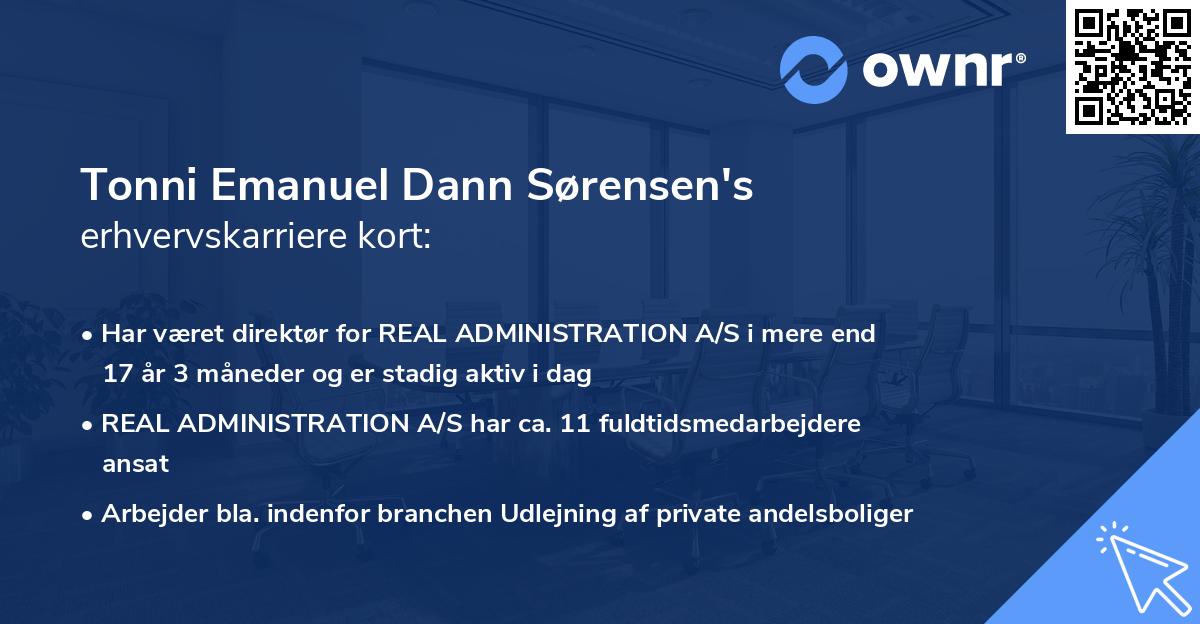 ownr®

Tonni Emanuel Dann Sørensen's
erhvervskarriere kort:

• Har været direktør for REAL ADMINISTRATION A/S i mere end 17 år 3 måneder og er stadig aktiv i dag

• REAL ADMINISTRATION A/S har ca. 11 fuldtidsmedarbejdere ansat

• Arbejder bla. indenfor branchen Udlejning af private andelsboliger